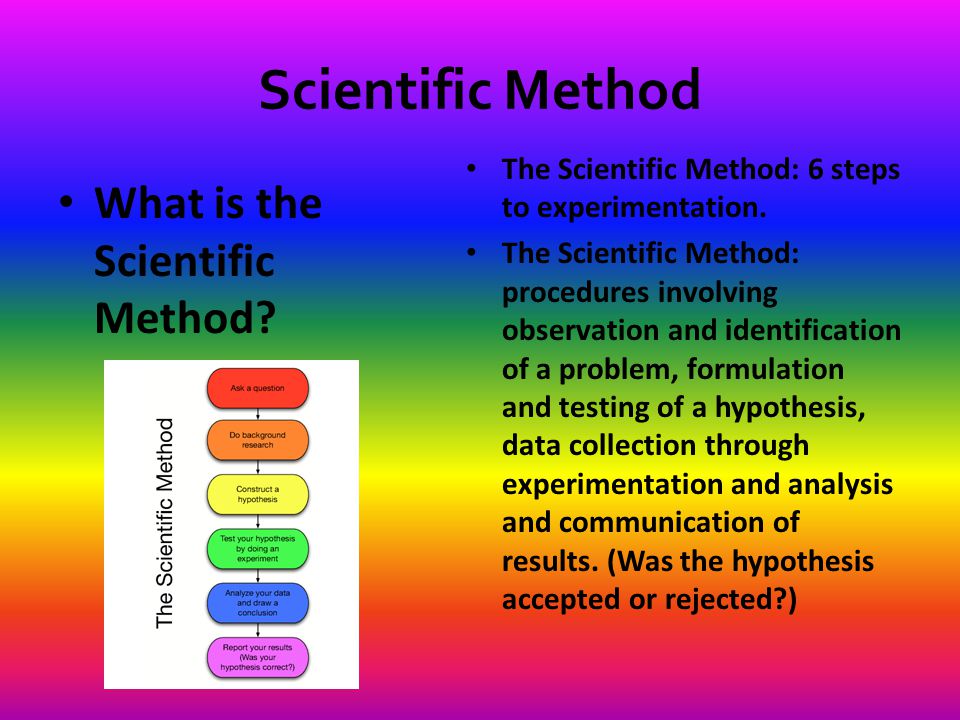 Scientific Method

• What is the Scientific Method?

The Scientific Method

Ask a question

Do background research

Construct a hypothesis

Test your hypothesis by doing an experiment

Analyze your data and draw a conclusion

Report your results (Was your hypothesis correct?)

• The Scientific Method: 6 steps to experimentation.

• The Scientific Method: procedures involving observation and identification of a problem, formulation and testing of a hypothesis, data collection through experimentation and analysis and communication of results. (Was the hypothesis accepted or rejected?)